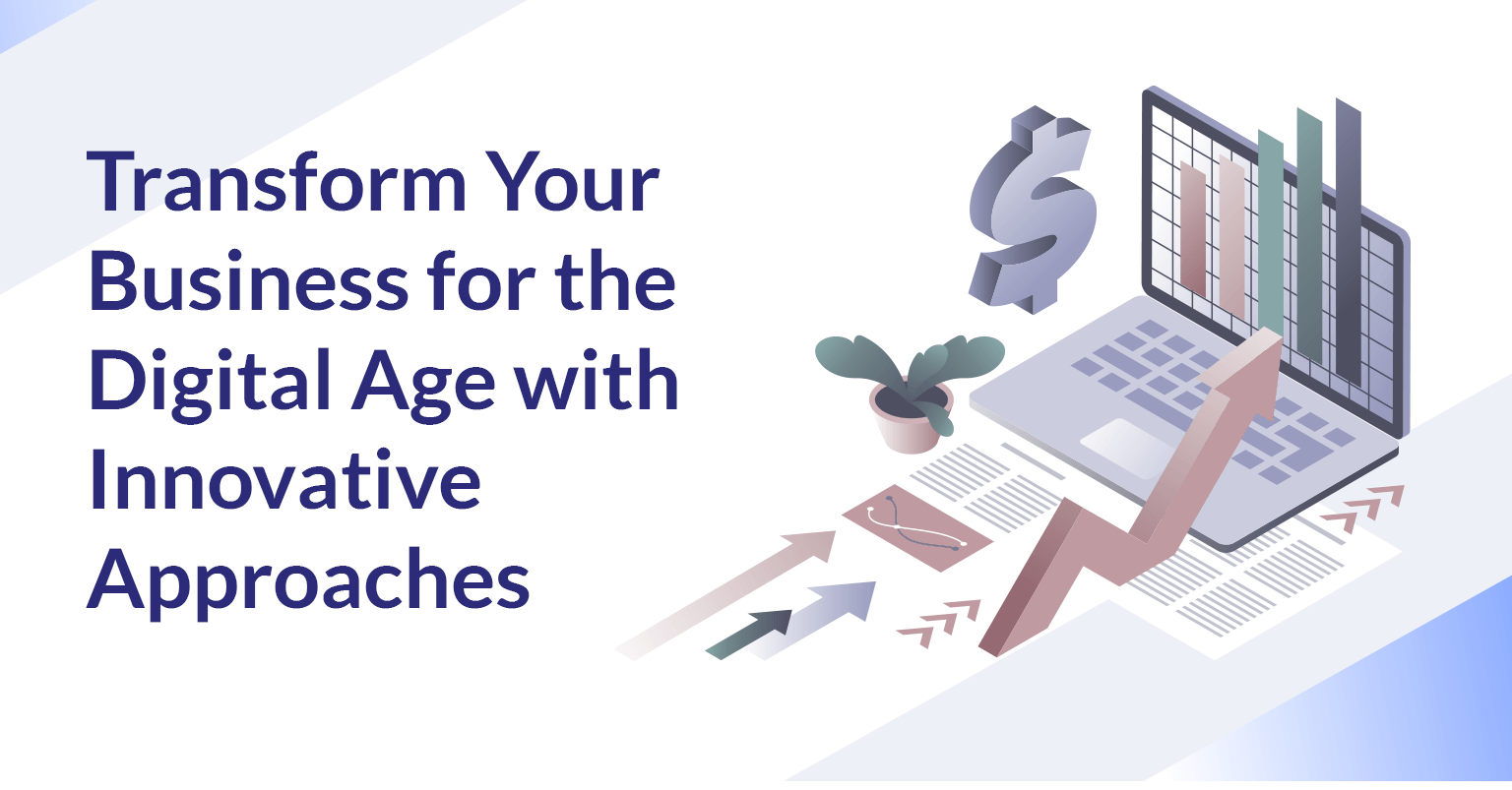 Transform Your Business for the Digital Age with Innovative Approaches